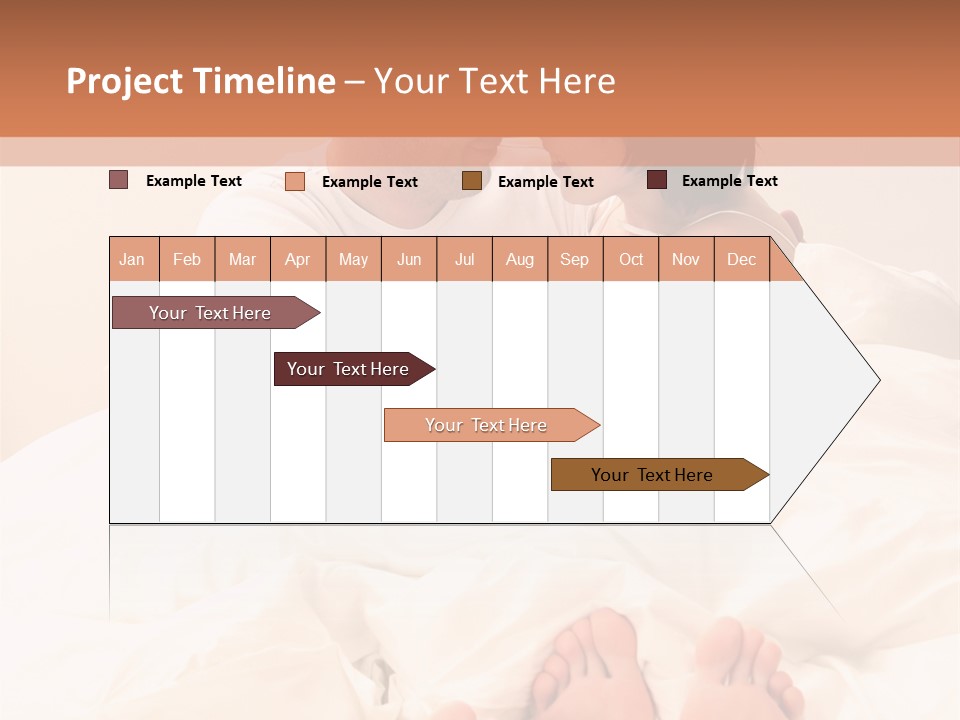 Project Timeline – Your Text Here

Example Text Example Text Example Text Example Text

| Jan | Feb | Mar | Apr | May | Jun | Jul | Aug | Sep | Oct | Nov | Dec |
|---|---|---|---|---|---|---|---|---|---|---|---|

Your Text Here

Your Text Here

Your Text Here

Your Text Here